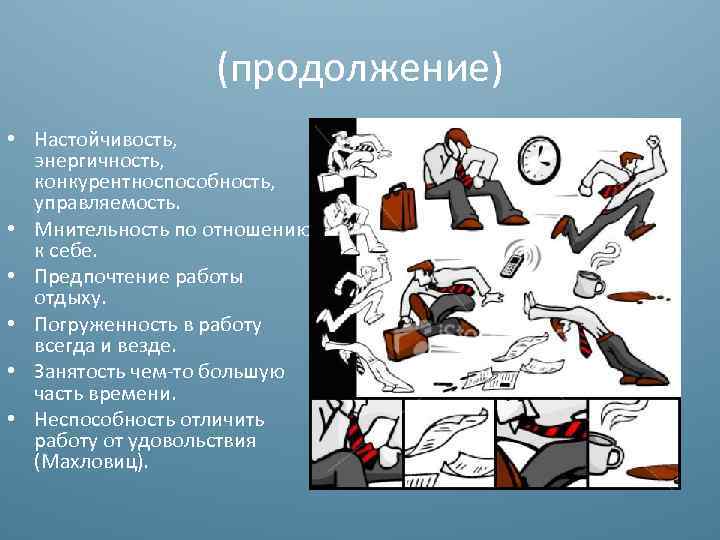 (продолжение)

• Настойчивость, энергичность, конкурентноспособность, управляемость.
• Мнительность по отношению к себе.
• Предпочтение работы отдыху.
• Погруженность в работу всегда и везде.
• Занятость чем-то большую часть времени.
• Неспособность отличить работу от удовольствия (Махловиц).